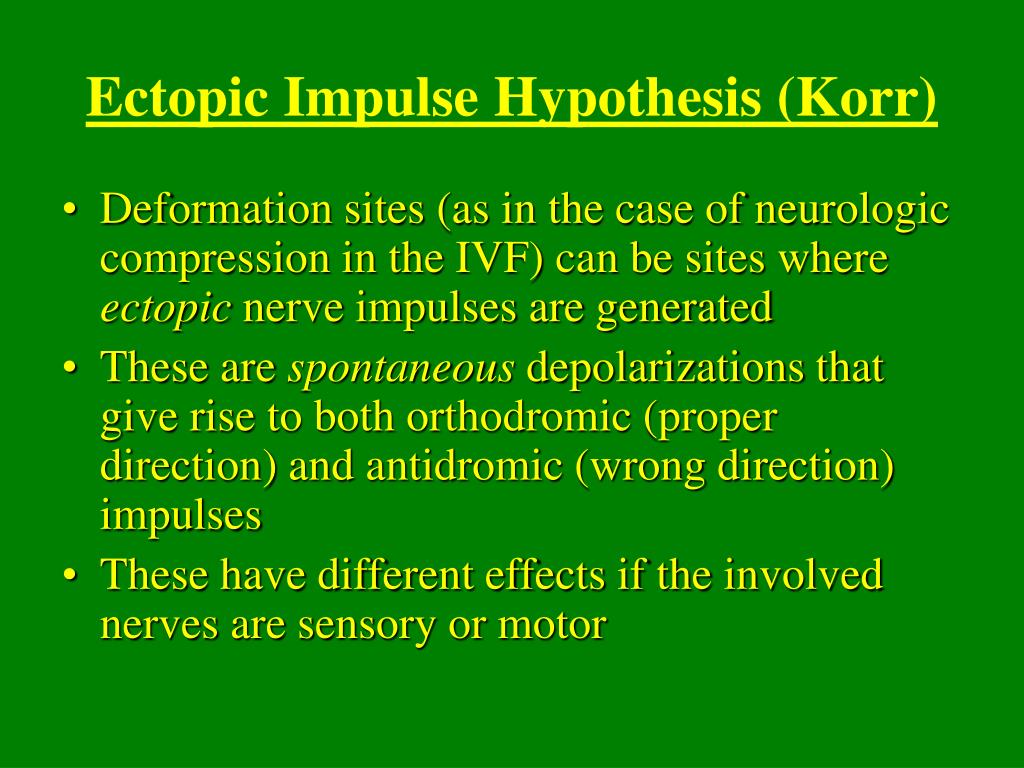 Ectopic Impulse Hypothesis (Korr)

• Deformation sites (as in the case of neurologic compression in the IVF) can be sites where ectopic nerve impulses are generated
• These are spontaneous depolarizations that give rise to both orthodromic (proper direction) and antidromic (wrong direction) impulses
• These have different effects if the involved nerves are sensory or motor